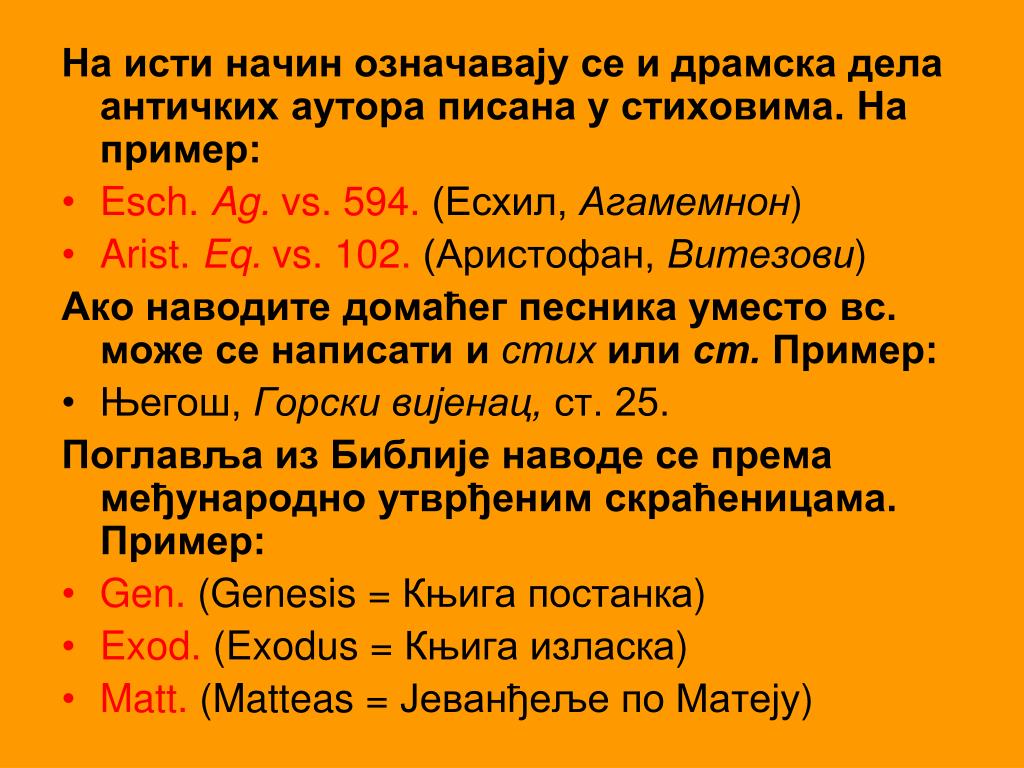 На исти начин означавају се и драмска дела античких аутора писана у стиховима. На пример:

• Esch. Ag. vs. 594. (Есхил, Агамемнон)
• Arist. Eq. vs. 102. (Аристофан, Витезови)

Ако наводите домаћег песника уместо вс. може се написати и стих или ст. Пример:

• Његош, Горски вијенац, ст. 25.

Поглавља из Библије наводе се према међународно утврђеним скраћеницама. Пример:

• Gen. (Genesis = Књига постанка)
• Exod. (Exodus = Књига изласка)
• Matt. (Matteas = Јеванђеље по Матеју)